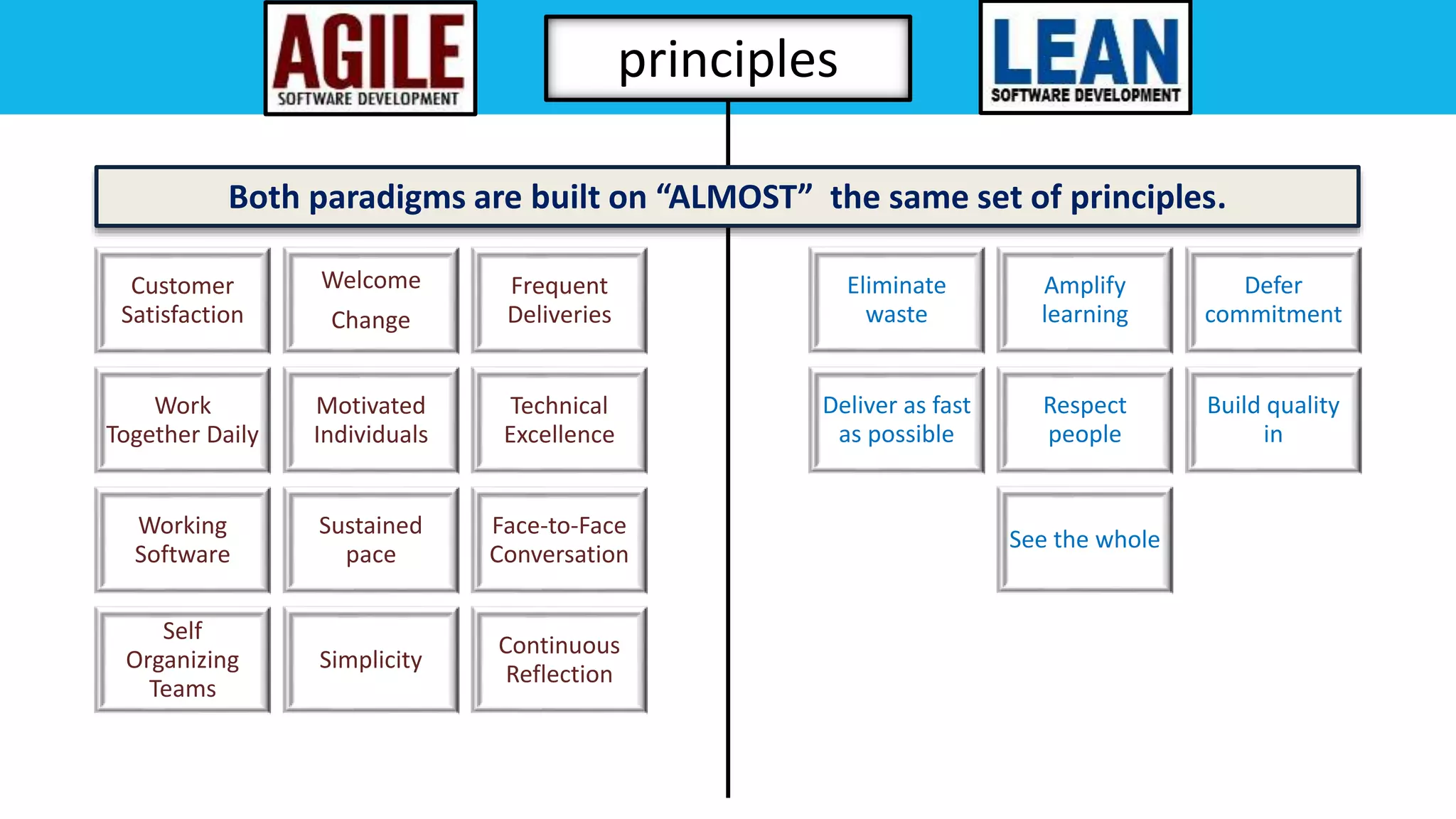 AGILE
SOFTWARE DEVELOPMENT

principles

LEAN
SOFTWARE DEVELOPMENT

Both paradigms are built on “ALMOST” the same set of principles.

Customer Satisfaction

Welcome Change

Frequent Deliveries

Work Together Daily

Motivated Individuals

Technical Excellence

Working Software

Sustained pace

Face-to-Face Conversation

Self Organizing Teams

Simplicity

Continuous Reflection

Eliminate waste

Amplify learning

Defer commitment

Deliver as fast as possible

Respect people

Build quality in

See the whole